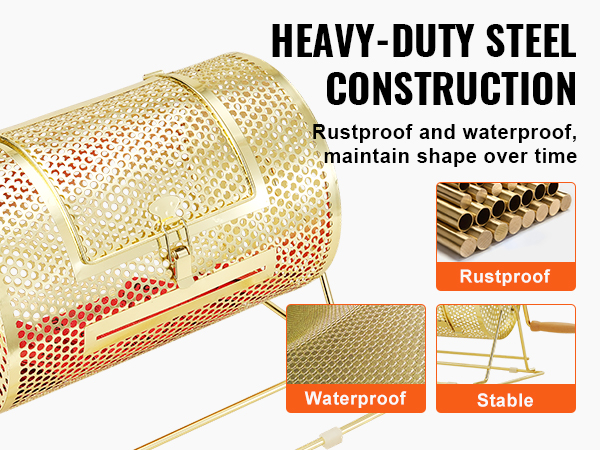 HEAVY-DUTY STEEL CONSTRUCTION

Rustproof and waterproof, maintain shape over time

Rustproof

Waterproof

Stable